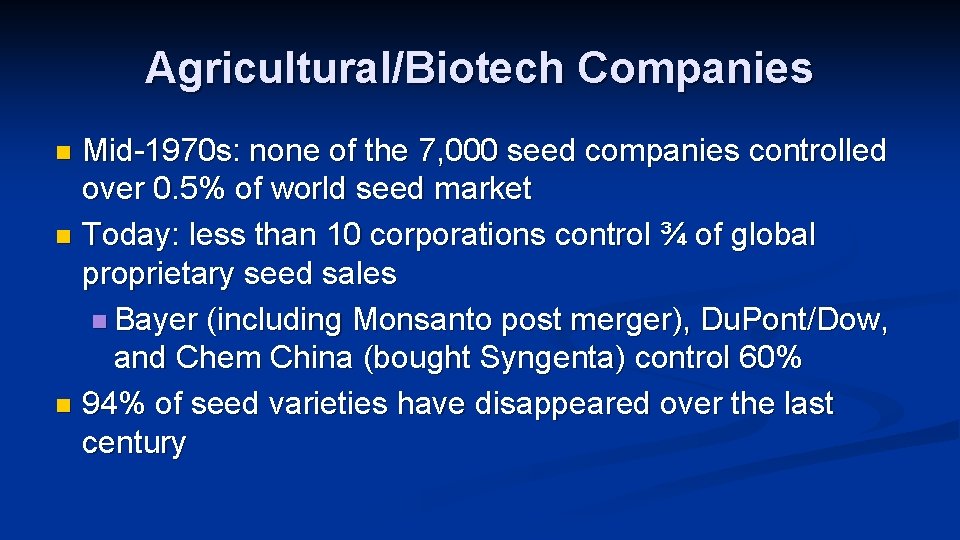 Agricultural/Biotech Companies

Mid-1970s: none of the 7,000 seed companies controlled over 0.5% of world seed market

Today: less than 10 corporations control ¾ of global proprietary seed sales

Bayer (including Monsanto post merger), DuPont/Dow, and Chem China (bought Syngenta) control 60%

94% of seed varieties have disappeared over the last century